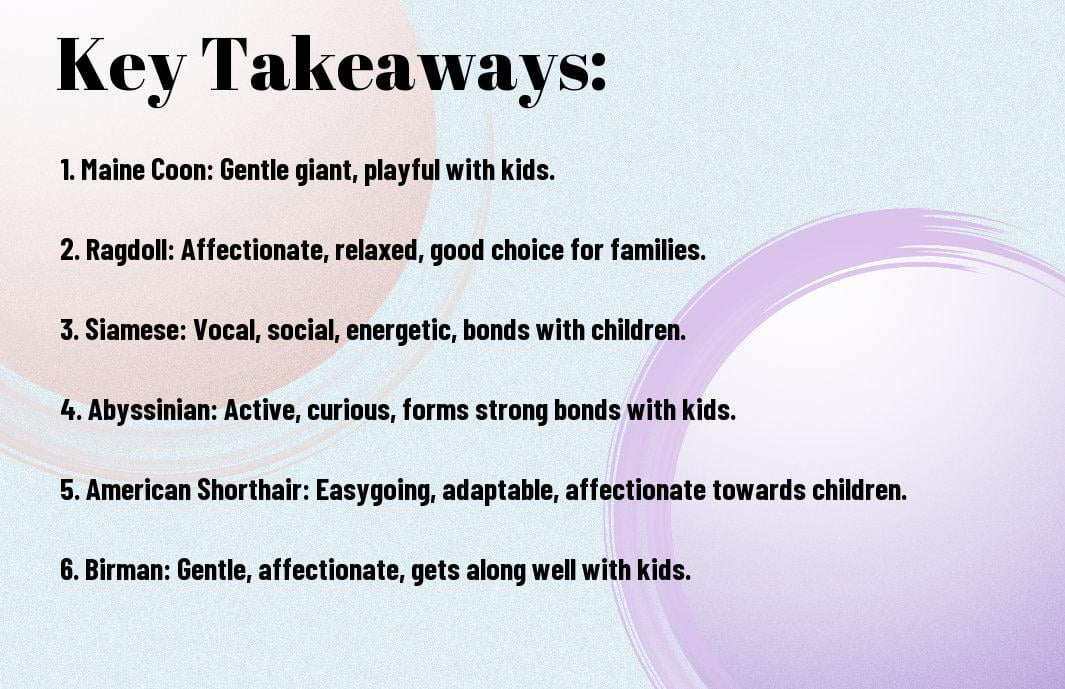 Key Takeaways:

1. Maine Coon: Gentle giant, playful with kids.

2. Ragdoll: Affectionate, relaxed, good choice for families.

3. Siamese: Vocal, social, energetic, bonds with children.

4. Abyssinian: Active, curious, forms strong bonds with kids.

5. American Shorthair: Easygoing, adaptable, affectionate towards children.

6. Birman: Gentle, affectionate, gets along well with kids.